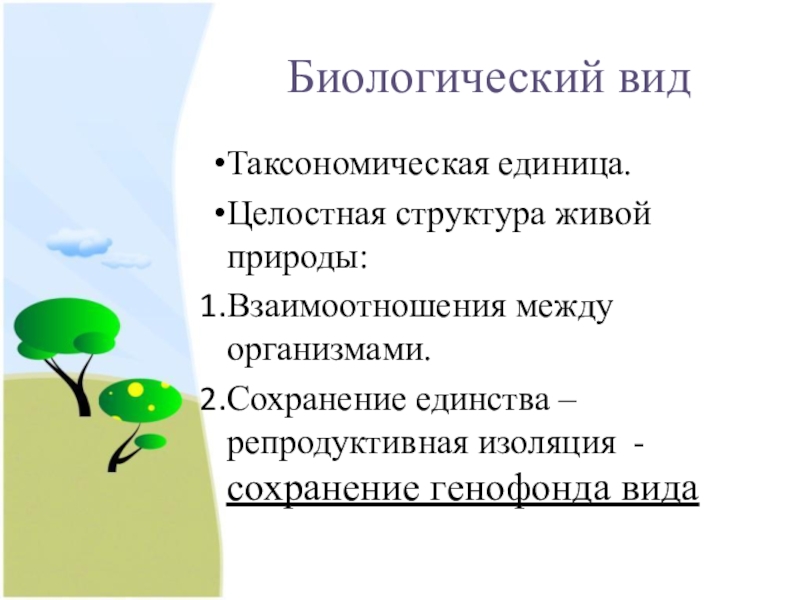 Биологический вид

•Таксономическая единица.
•Целостная структура живой природы:
1.Взаимоотношения между организмами.
2.Сохранение единства – репродуктивная изоляция - сохранение генофонда вида